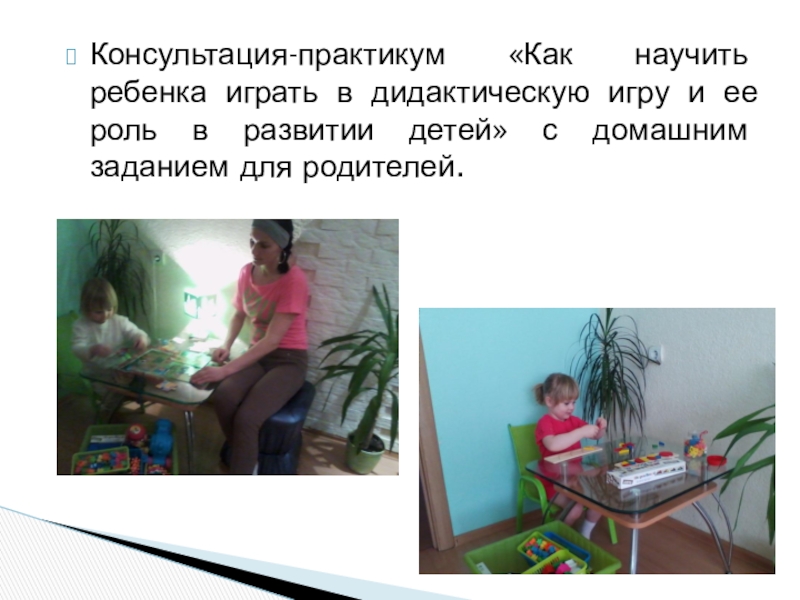 Консультация-практикум «Как научить ребенка играть в дидактическую игру и ее роль в развитии детей» с домашним заданием для родителей.